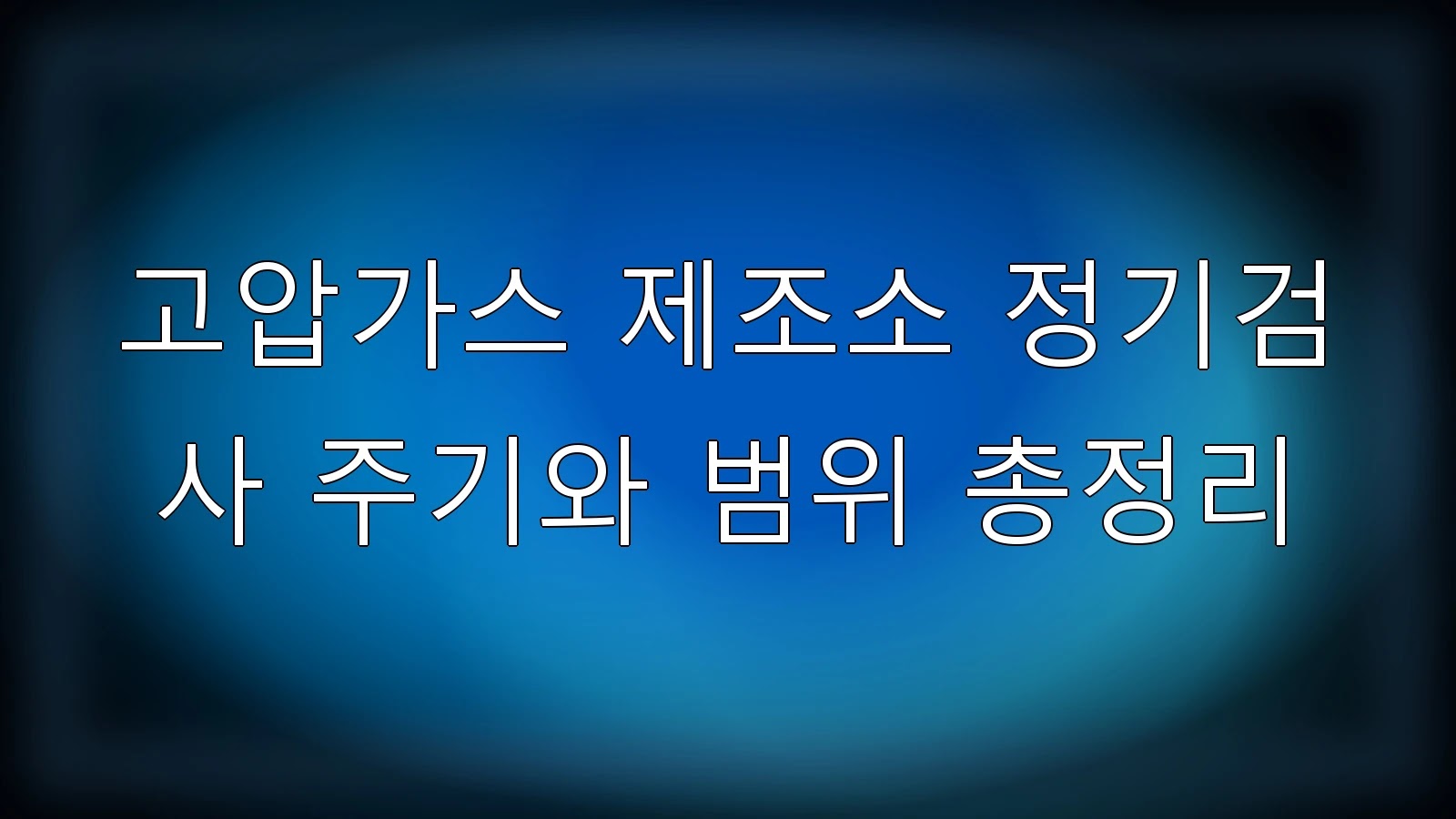 고압가스 제조소 정기검사 주기와 범위 총정리